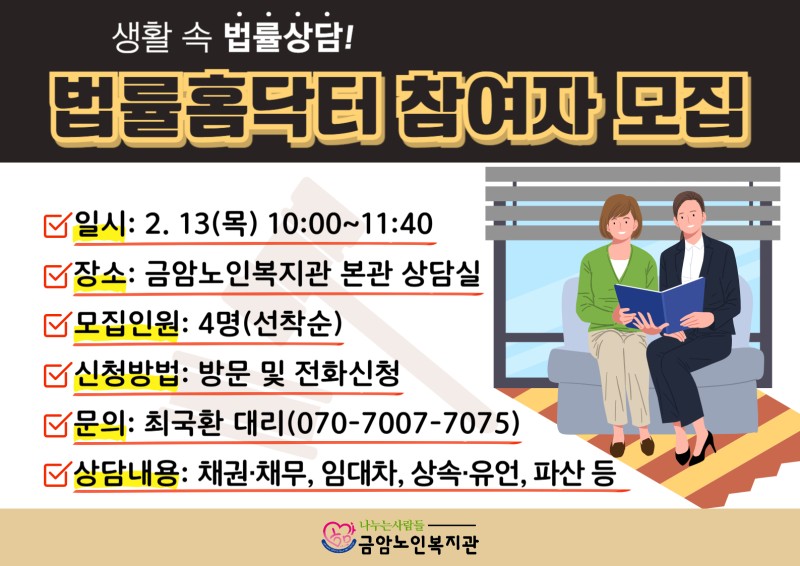 생활 속 법률상담!

법률홈닥터 참여자 모집

일시: 2. 13(목) 10:00~11:40

장소: 금암노인복지관 본관 상담실

모집인원: 4명(선착순)

신청방법: 방문 및 전화신청

문의: 최국환 대리(070-7007-7075)

상담내용: 채권·채무, 임대차, 상속·유언, 파산 등

나누는사람들
금암노인복지관